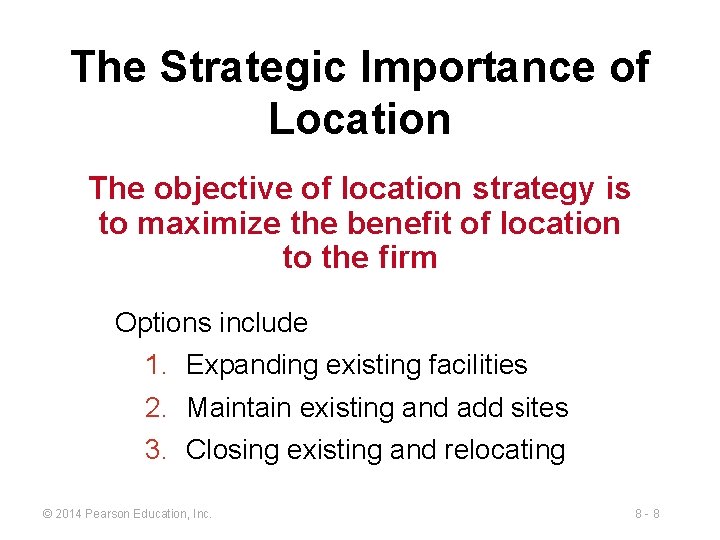 The Strategic Importance of Location

The objective of location strategy is to maximize the benefit of location to the firm

Options include

1. Expanding existing facilities
2. Maintain existing and add sites
3. Closing existing and relocating

© 2014 Pearson Education, Inc.

8 - 8